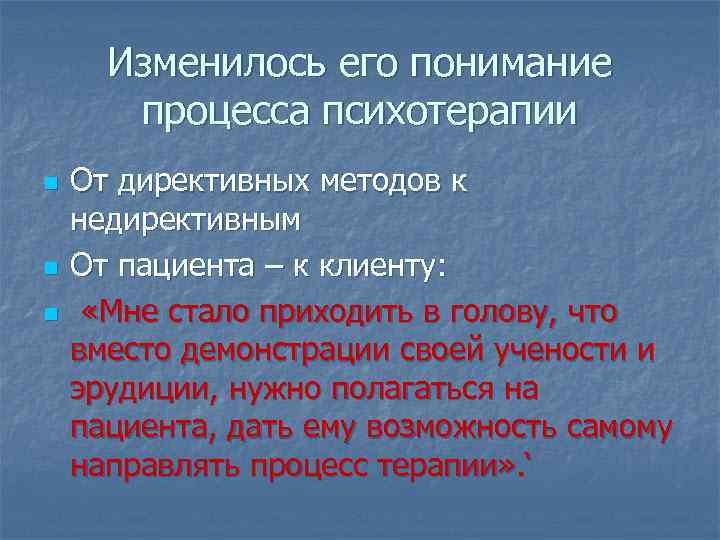 Изменилось его понимание процесса психотерапии

От директивных методов к недирективным

От пациента – к клиенту:

«Мне стало приходить в голову, что вместо демонстрации своей учености и эрудиции, нужно полагаться на пациента, дать ему возможность самому направлять процесс терапии».`